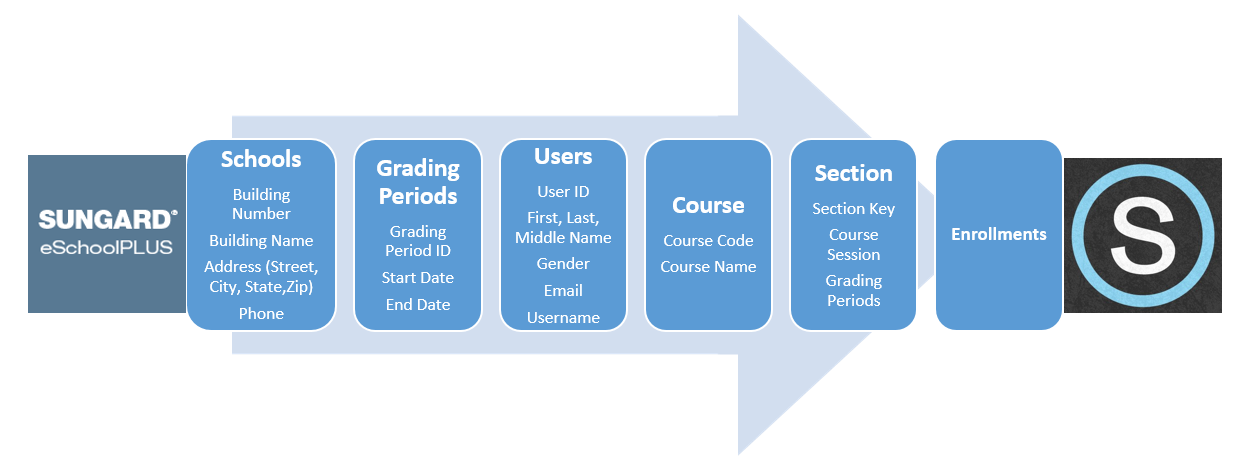 SUNGARD®
eSchoolPLUS

Schools
Building Number
Building Name
Address (Street, City, State,Zip)
Phone

Grading Periods
Grading Period ID
Start Date
End Date

Users
User ID
First, Last, Middle Name
Gender
Email
Username

Course
Course Code
Course Name

Section
Section Key
Course Session
Grading Periods

Enrollments

S